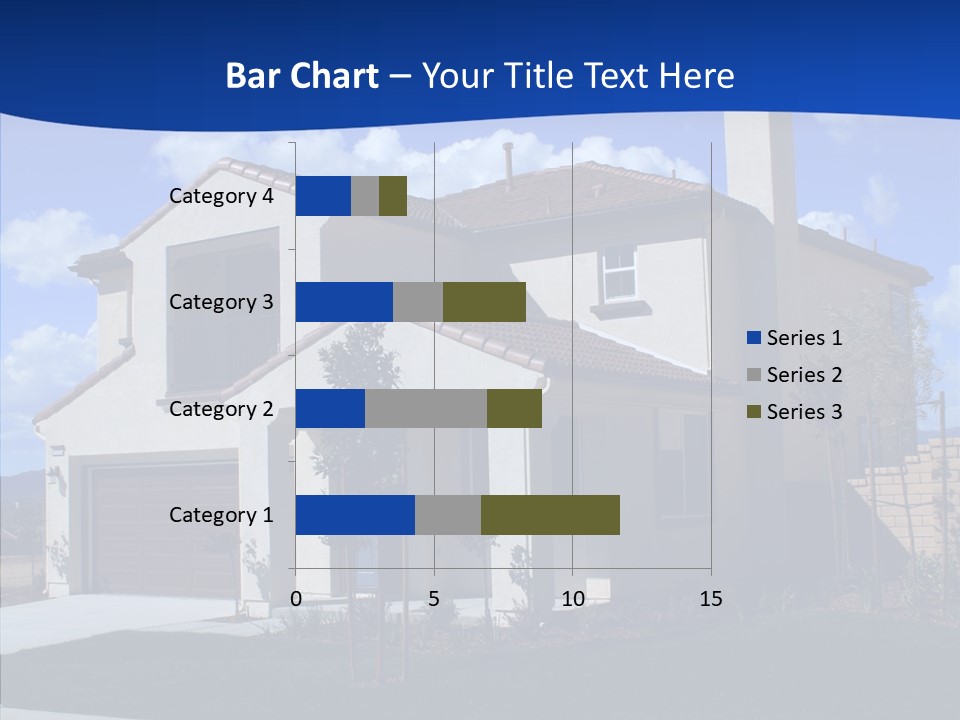 Bar Chart – Your Title Text Here

Category 4
Category 3
Category 2
Category 1

0
5
10
15

Series 1
Series 2
Series 3